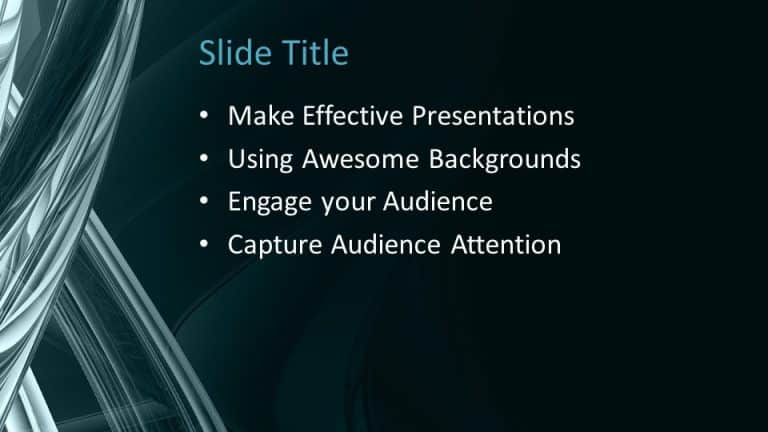 Slide Title

• Make Effective Presentations
• Using Awesome Backgrounds
• Engage your Audience
• Capture Audience Attention